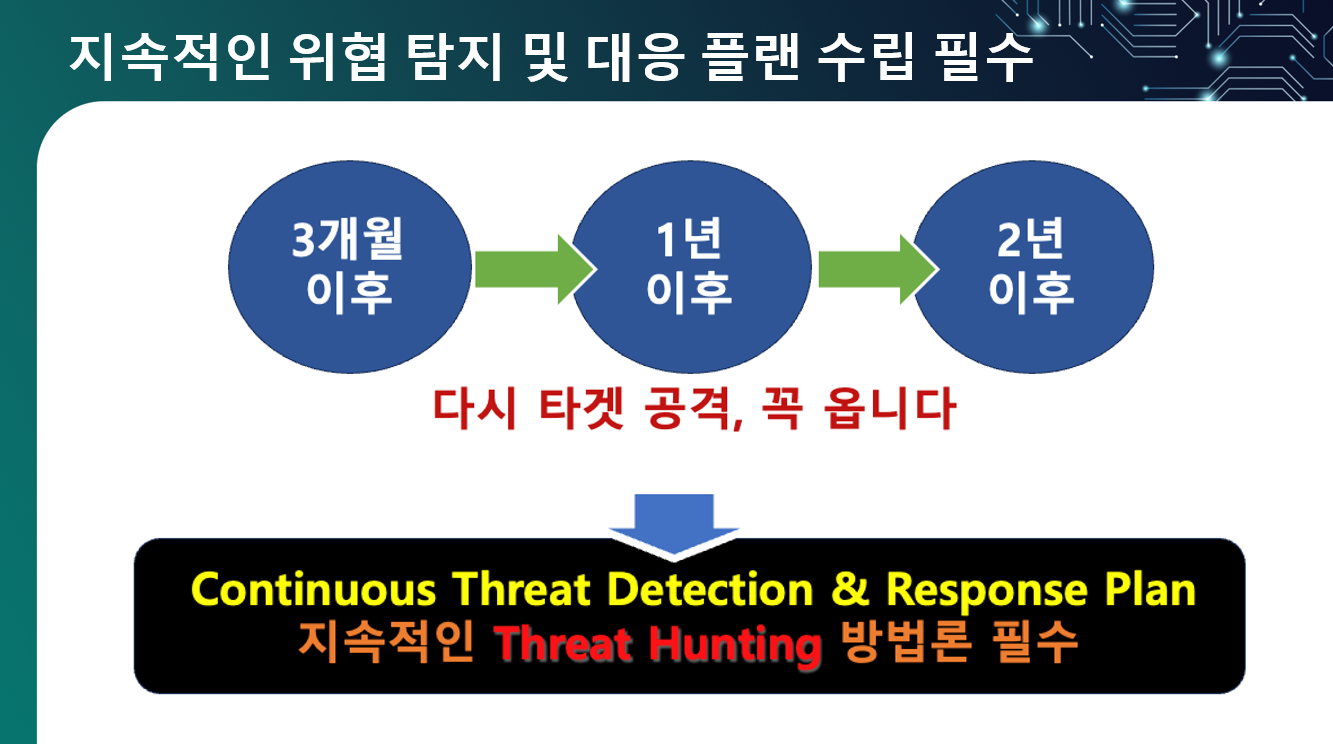 지속적인 위협 탐지 및 대응 플랜 수립 필수

3개월 이후

1년 이후

2년 이후

다시 타겟 공격, 꼭 옵니다

Continuous Threat Detection & Response Plan
지속적인 Threat Hunting 방법론 필수